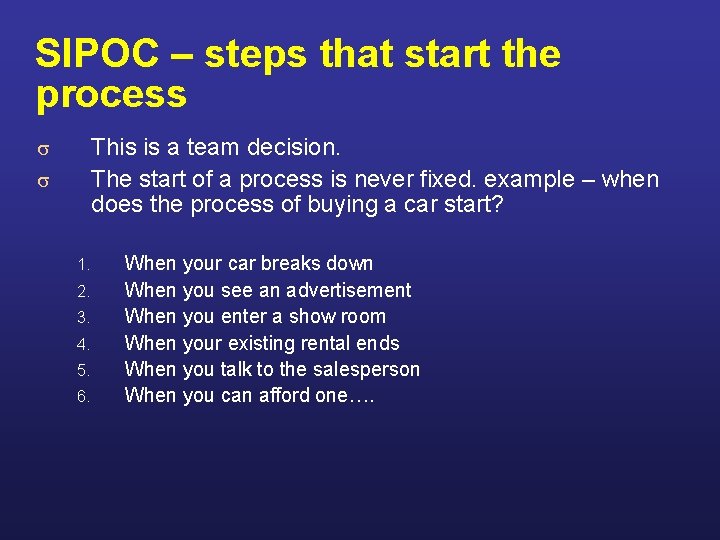 SIPOC – steps that start the process

σ This is a team decision.

σ The start of a process is never fixed. example – when does the process of buying a car start?

1. When your car breaks down
2. When you see an advertisement
3. When you enter a show room
4. When your existing rental ends
5. When you talk to the salesperson
6. When you can afford one….